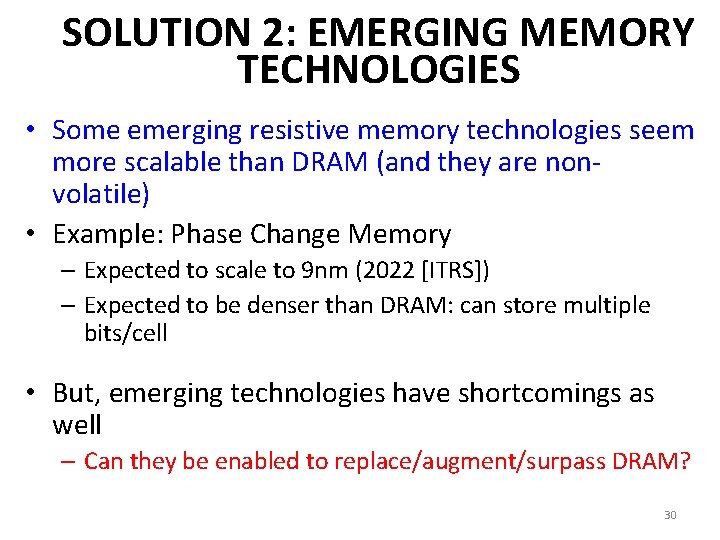 SOLUTION 2: EMERGING MEMORY TECHNOLOGIES

• Some emerging resistive memory technologies seem more scalable than DRAM (and they are non-volatile)
• Example: Phase Change Memory
– Expected to scale to 9nm (2022 [ITRS])
– Expected to be denser than DRAM: can store multiple bits/cell

• But, emerging technologies have shortcomings as well
– Can they be enabled to replace/augment/surpass DRAM?

30